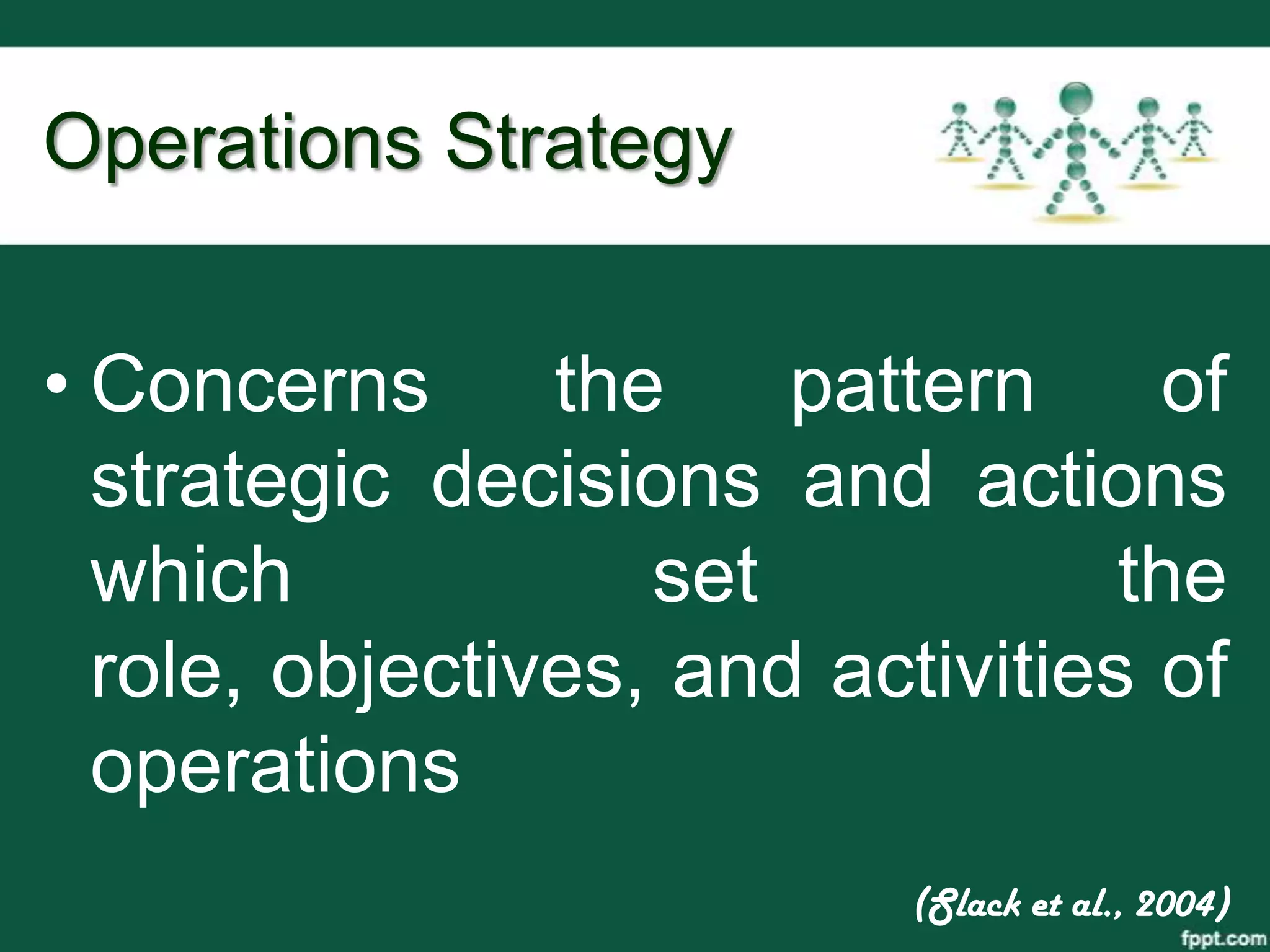 Operations Strategy

• Concerns the pattern of strategic decisions and actions which set the role, objectives, and activities of operations

(Slack et al., 2004)

fppt.com